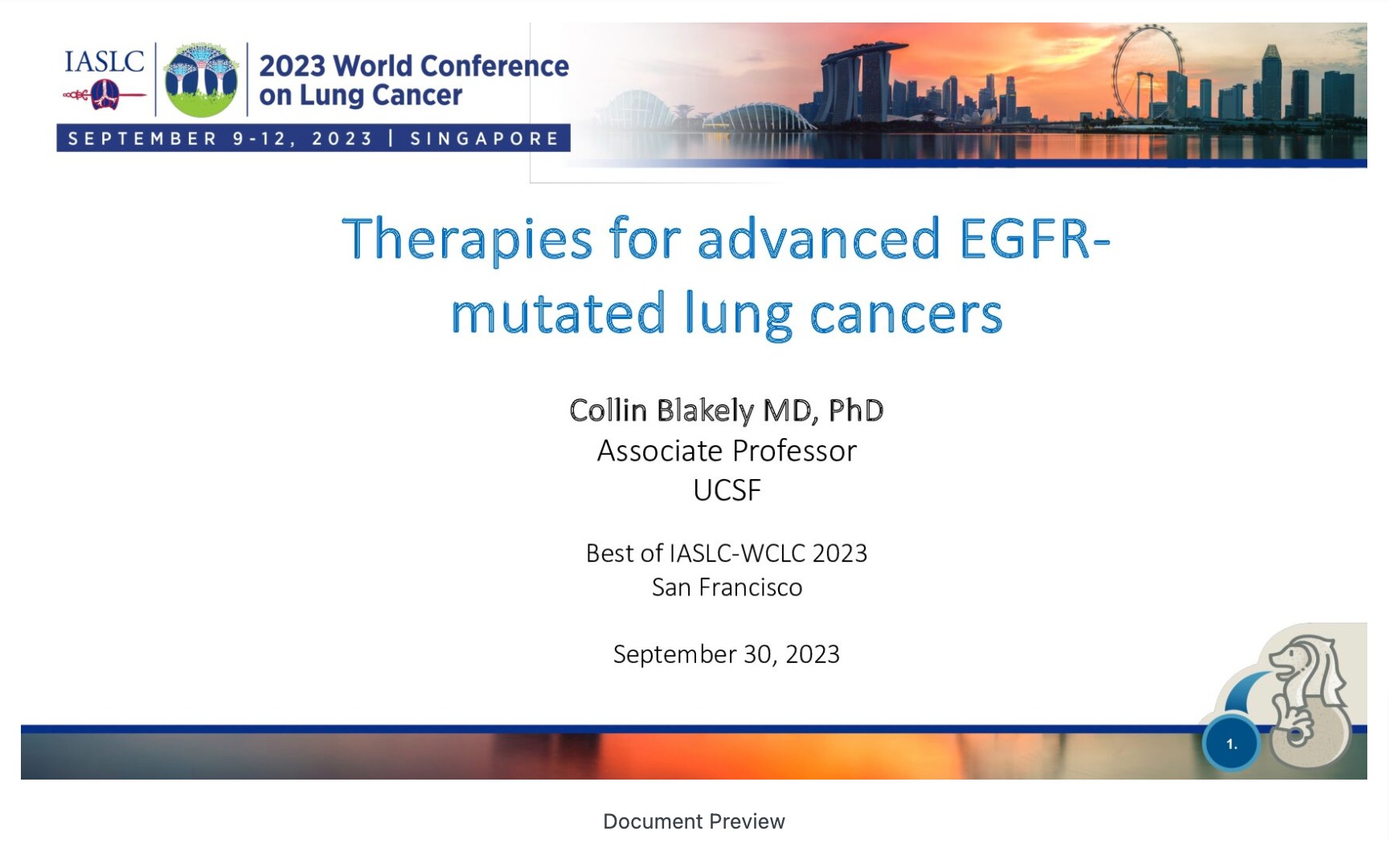 IASLC

2023 World Conference on Lung Cancer

SEPTEMBER 9-12, 2023 | SINGAPORE

Therapies for advanced EGFR-mutated lung cancers

Collin Blakely MD, PhD
Associate Professor
UCSF

Best of IASLC-WCLC 2023
San Francisco

September 30, 2023

1.

Document Preview